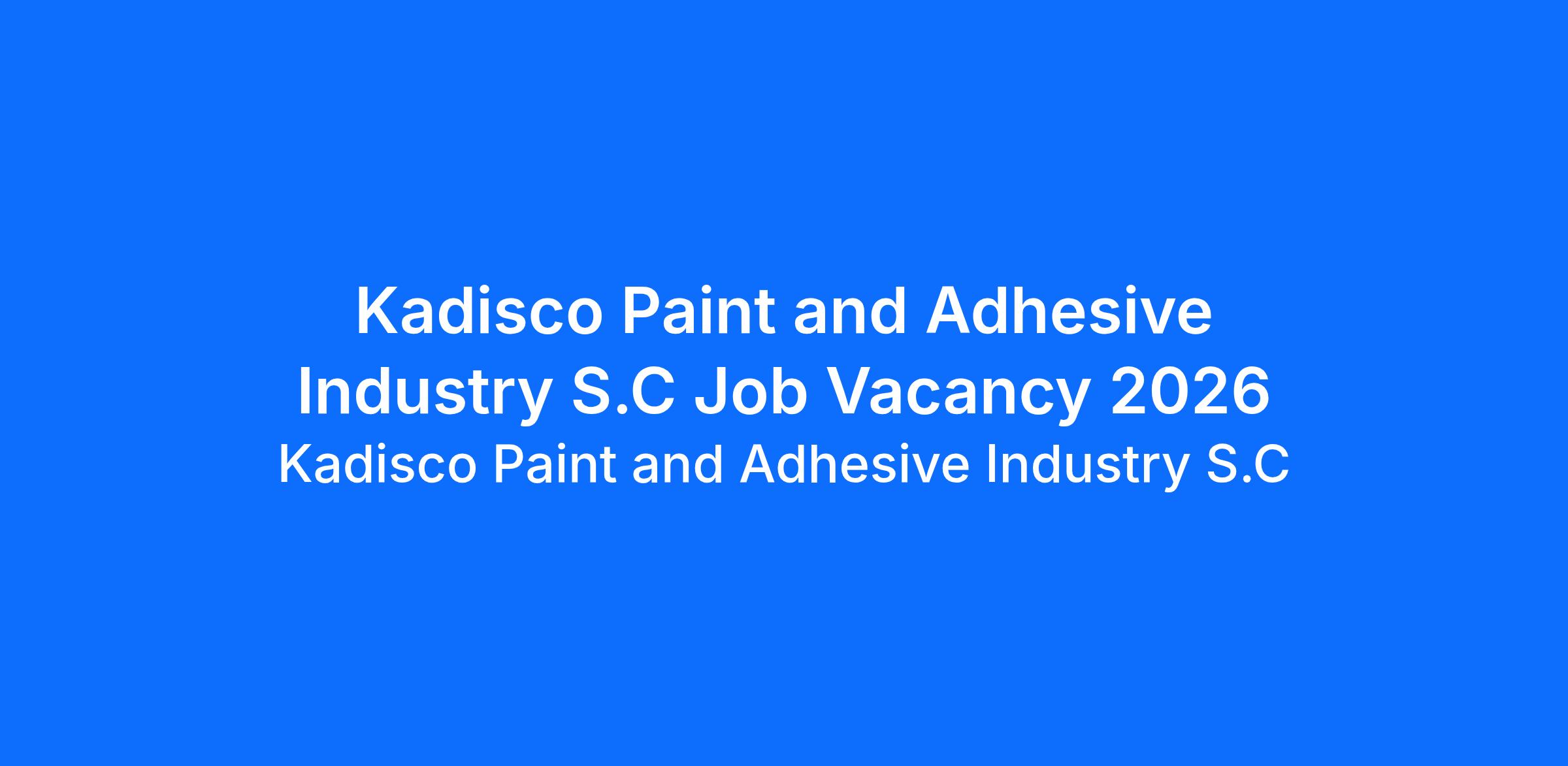 Kadisco Paint and Adhesive Industry S.C Job Vacancy 2026

Kadisco Paint and Adhesive Industry S.C